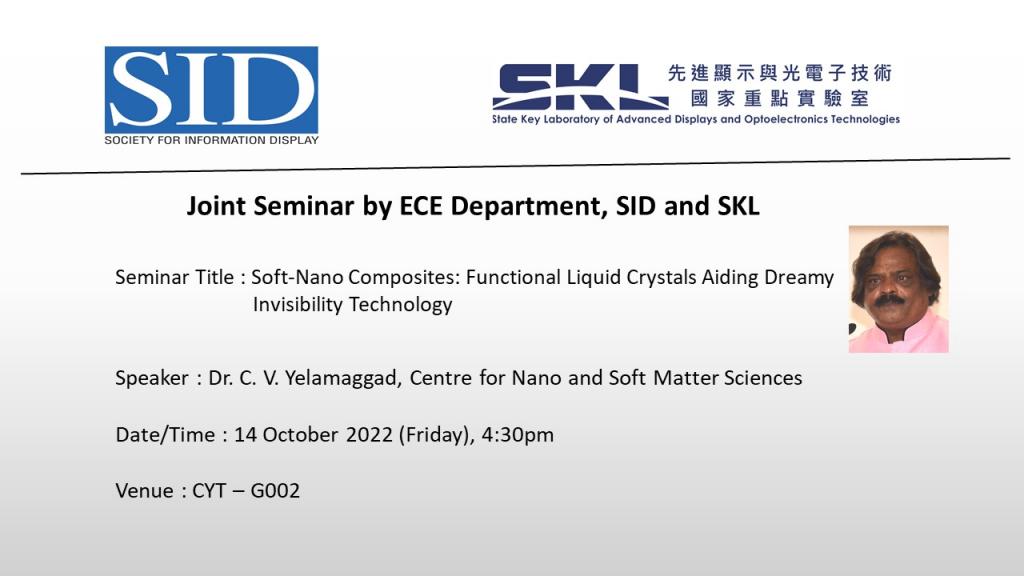 SID
SOCIETY FOR INFORMATION DISPLAY

SKL 先進顯示與光電子技術 國家重點實驗室
State Key Laboratory of Advanced Displays and Optoelectronics Technologies

Joint Seminar by ECE Department, SID and SKL

Seminar Title : Soft-Nano Composites: Functional Liquid Crystals Aiding Dreamy Invisibility Technology

Speaker : Dr. C. V. Yelamaggad, Centre for Nano and Soft Matter Sciences

Date/Time : 14 October 2022 (Friday), 4:30pm

Venue : CYT – G002